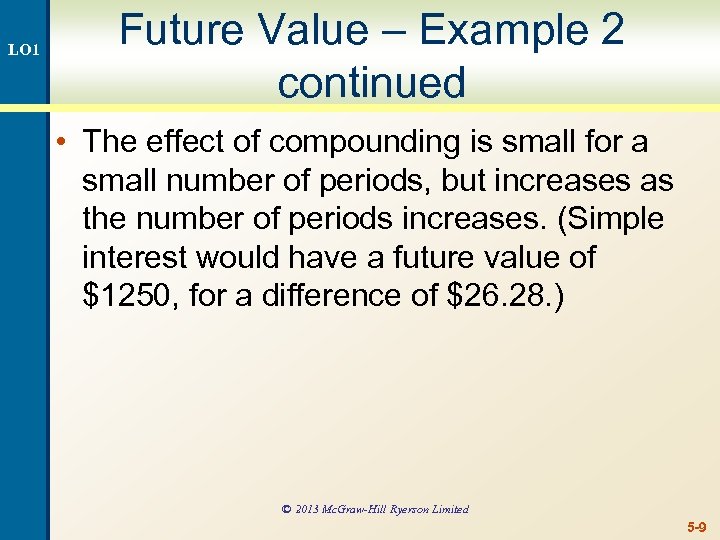 LO1

Future Value – Example 2 continued

• The effect of compounding is small for a small number of periods, but increases as the number of periods increases. (Simple interest would have a future value of \$1250, for a difference of \$26.28.)

© 2013 McGraw-Hill Ryerson Limited

5-9